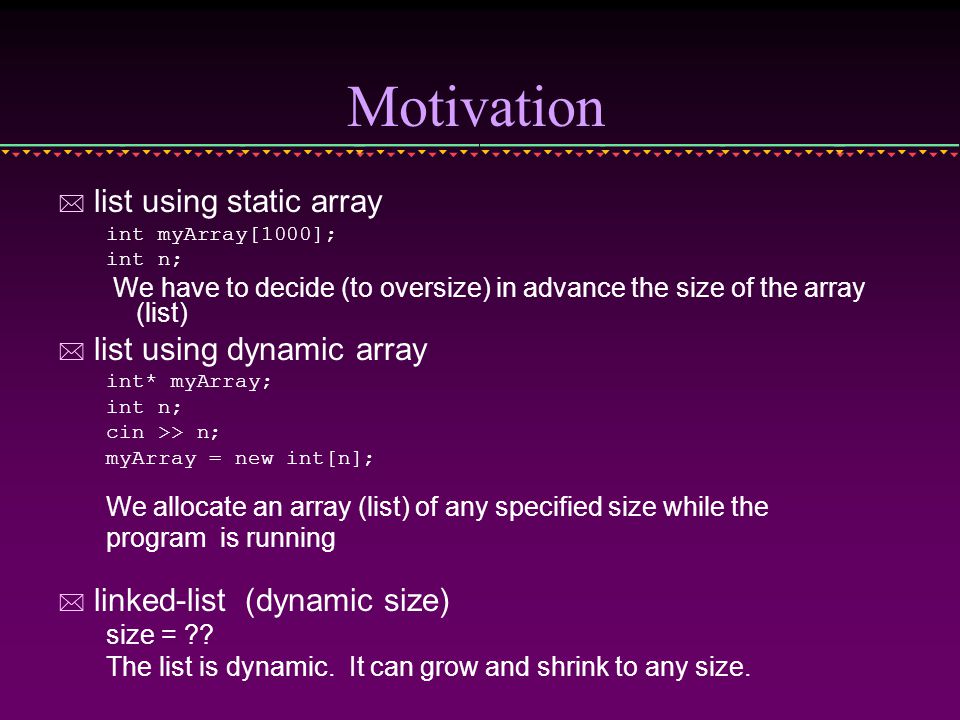 Motivation

list using static array
int myArray[1000];
int n;
We have to decide (to oversize) in advance the size of the array (list)

list using dynamic array
int* myArray;
int n;
cin >> n;
myArray = new int[n];

We allocate an array (list) of any specified size while the program is running

linked-list (dynamic size)
size = ??
The list is dynamic. It can grow and shrink to any size.